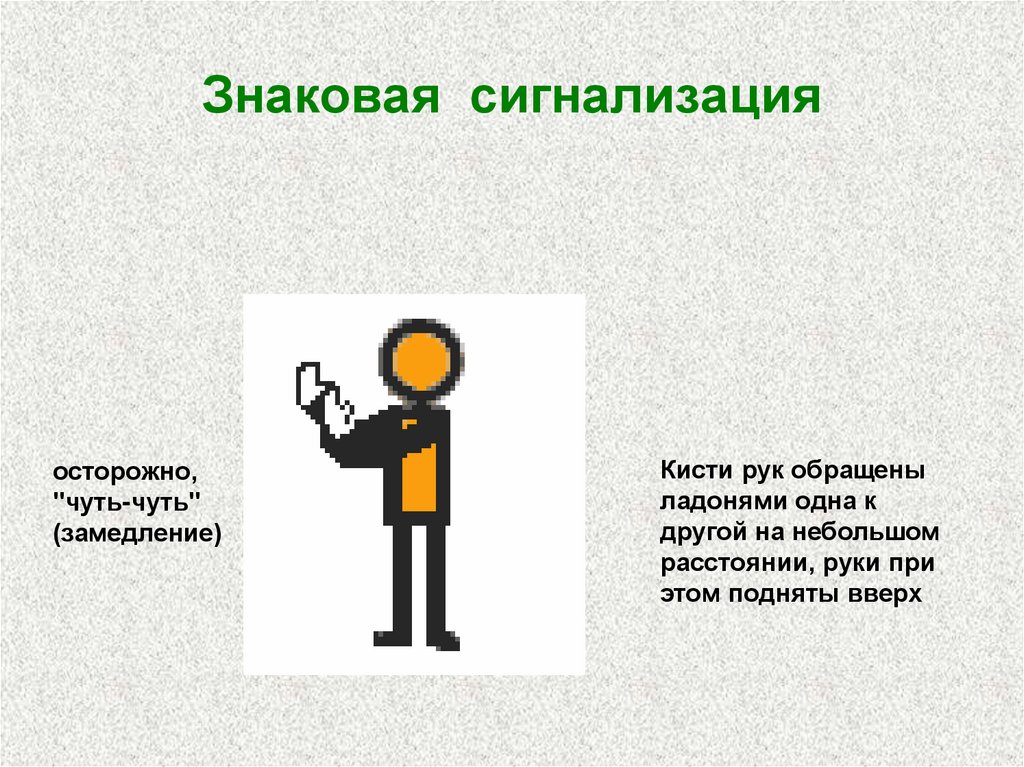 Знаковая сигнализация

осторожно, "чуть-чуть" (замедление)

Кисти рук обращены ладонями одна к другой на небольшом расстоянии, руки при этом подняты вверх